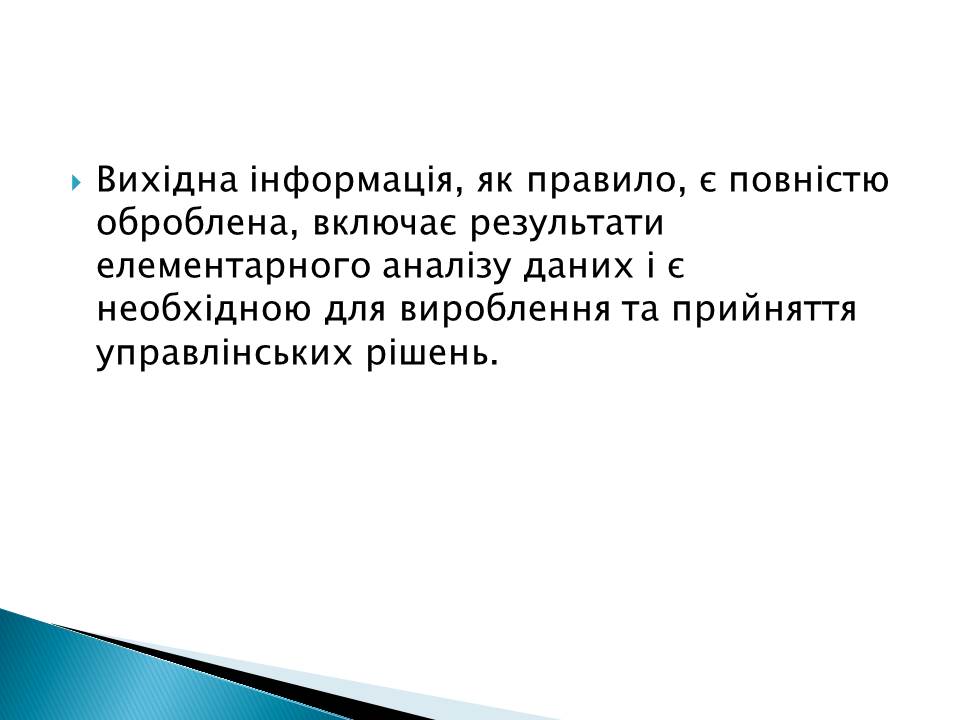 Вихідна інформація, як правило, є повністю оброблена, включає результати елементарного аналізу даних і є необхідною для вироблення та прийняття управлінських рішень.